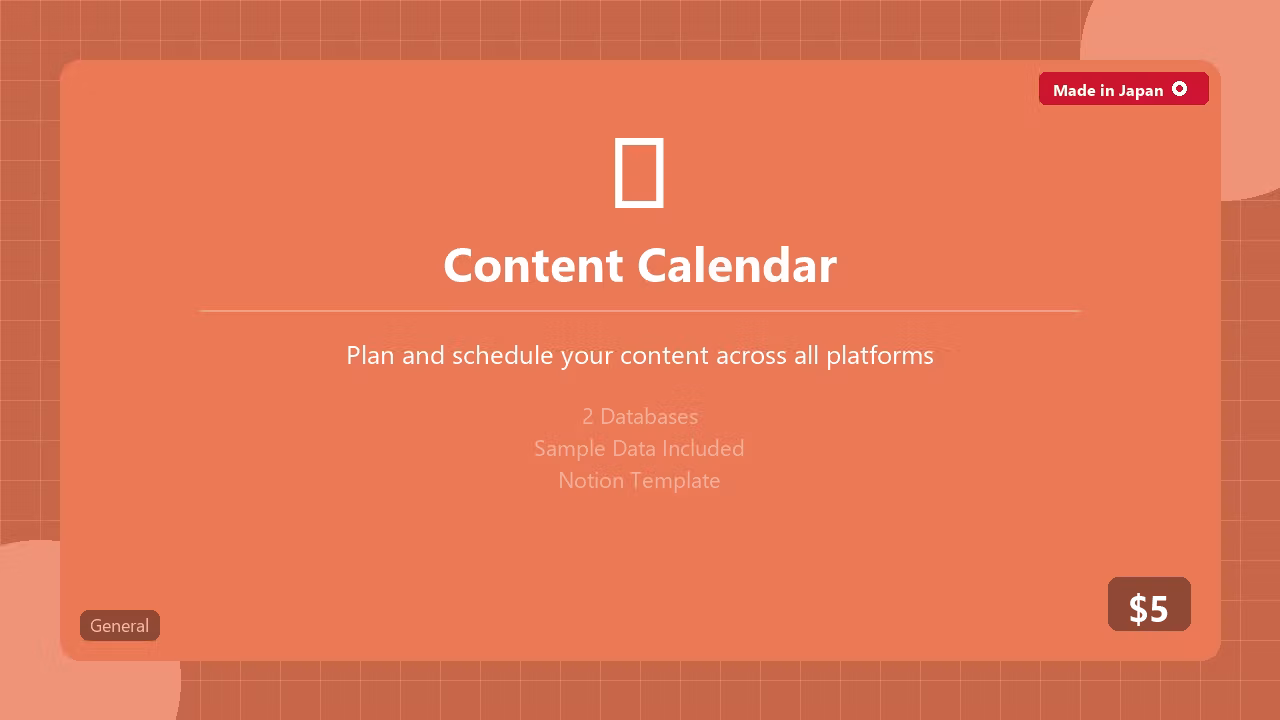 Made in Japan

Content Calendar

Plan and schedule your content across all platforms

2 Databases
Sample Data Included
Notion Template

General

$5